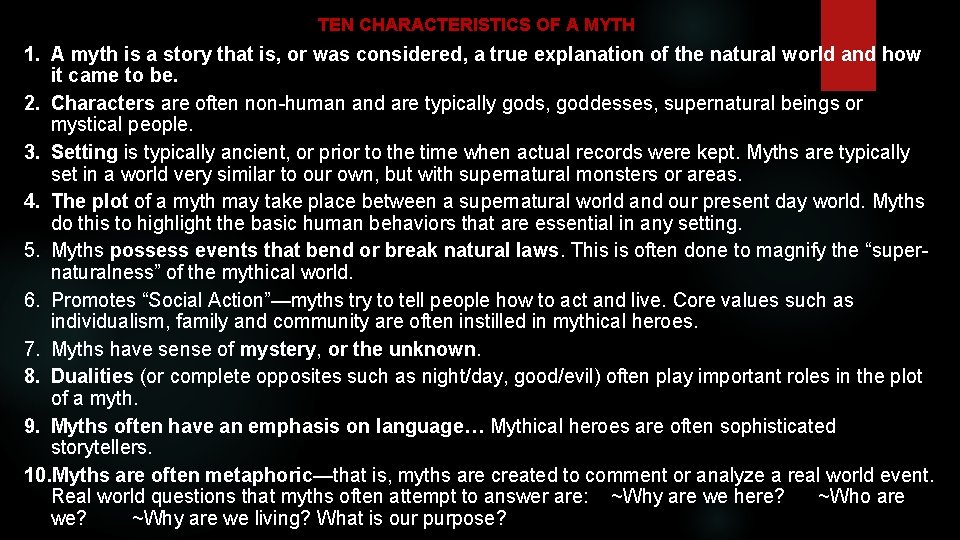 TEN CHARACTERISTICS OF A MYTH

1. A myth is a story that is, or was considered, a true explanation of the natural world and how it came to be.
2. Characters are often non-human and are typically gods, goddesses, supernatural beings or mystical people.
3. Setting is typically ancient, or prior to the time when actual records were kept. Myths are typically set in a world very similar to our own, but with supernatural monsters or areas.
4. The plot of a myth may take place between a supernatural world and our present day world. Myths do this to highlight the basic human behaviors that are essential in any setting.
5. Myths possess events that bend or break natural laws. This is often done to magnify the "super-naturalness" of the mythical world.
6. Promotes "Social Action"—myths try to tell people how to act and live. Core values such as individualism, family and community are often instilled in mythical heroes.
7. Myths have sense of mystery, or the unknown.
8. Dualities (or complete opposites such as night/day, good/evil) often play important roles in the plot of a myth.
9. Myths often have an emphasis on language… Mythical heroes are often sophisticated storytellers.
10. Myths are often metaphoric—that is, myths are created to comment or analyze a real world event. Real world questions that myths often attempt to answer are: ~Why are we here? ~Who are we? ~Why are we living? What is our purpose?